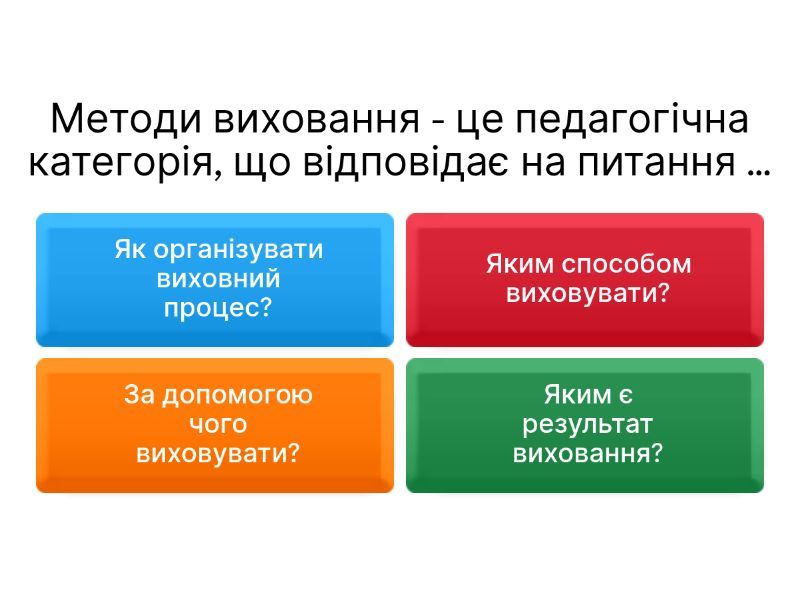 Методи виховання - це педагогічна категорія, що відповідає на питання ...

Як організувати виховний процес?

Яким способом виховувати?

За допомогою чого виховувати?

Яким є результат виховання?